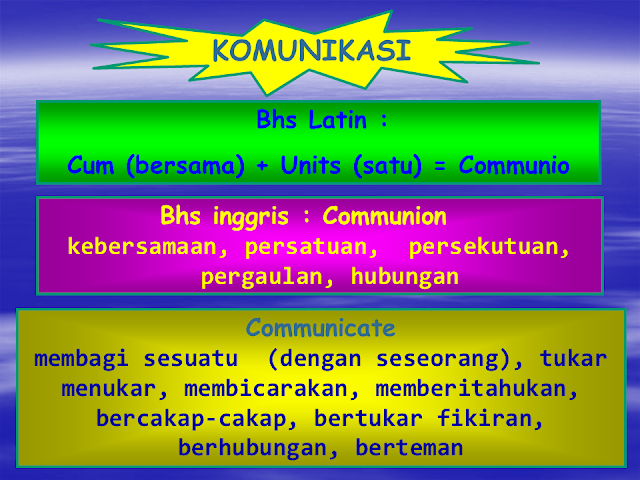 KOMUNIKASI

Bhs Latin :

Cum (bersama) + Units (satu) = Communio

Bhs inggris : Communion
kebersamaan, persatuan, persekutuan, pergaulan, hubungan

Communicate
membagi sesuatu (dengan seseorang), tukar menukar, membicarakan, memberitahukan, bercakap-cakap, bertukar fikiran, berhubungan, berteman